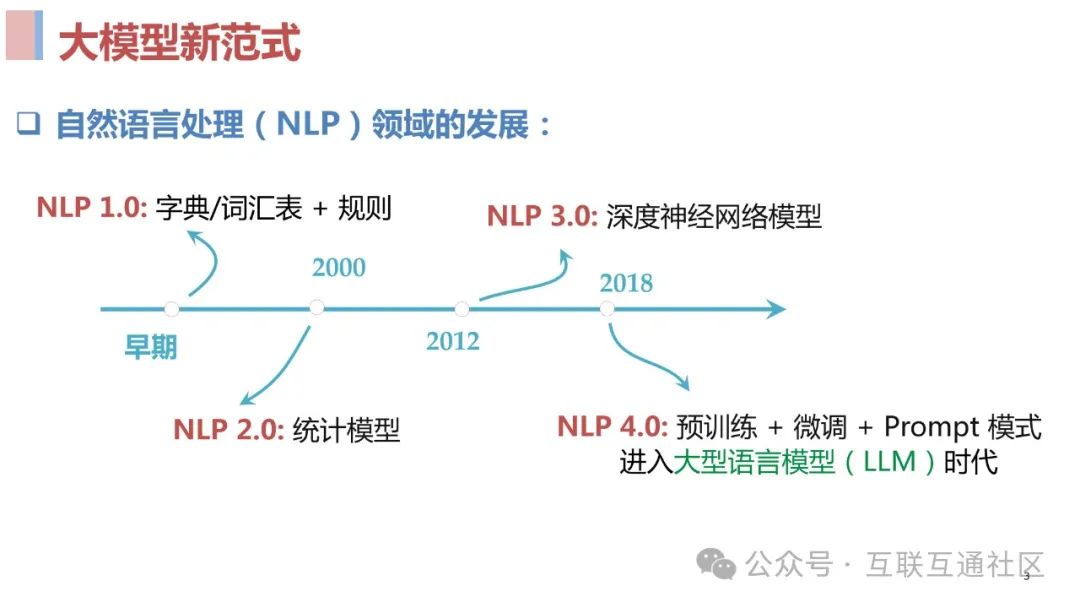 大模型新范式

❑ 自然语言处理（NLP）领域的发展：

NLP 1.0: 字典/词汇表 + 规则

NLP 3.0: 深度神经网络模型

2000

2018

早期

2012

NLP 2.0: 统计模型

NLP 4.0: 预训练 + 微调 + Prompt 模式
进入大型语言模型（LLM）时代

公众号 · 互联互通社区

3